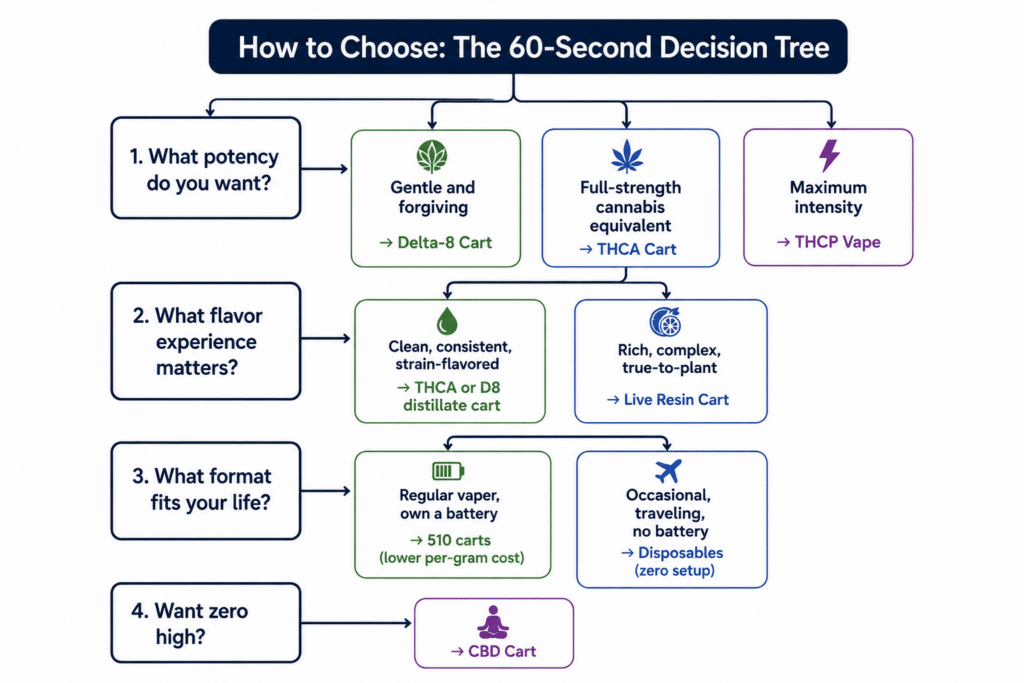 How to Choose: The 60-Second Decision Tree

1. What potency do you want?

Gentle and forgiving
→ Delta-8 Cart

Full-strength cannabis equivalent
→ THCA Cart

Maximum intensity
→ THCP Vape

2. What flavor experience matters?

Clean, consistent, strain-flavored
→ THCA or D8 distillate cart

Rich, complex, true-to-plant
→ Live Resin Cart

3. What format fits your life?

Regular vaper, own a battery
→ 510 carts (lower per-gram cost)

Occasional, traveling, no battery
→ Disposables (zero setup)

4. Want zero high?

→ CBD Cart